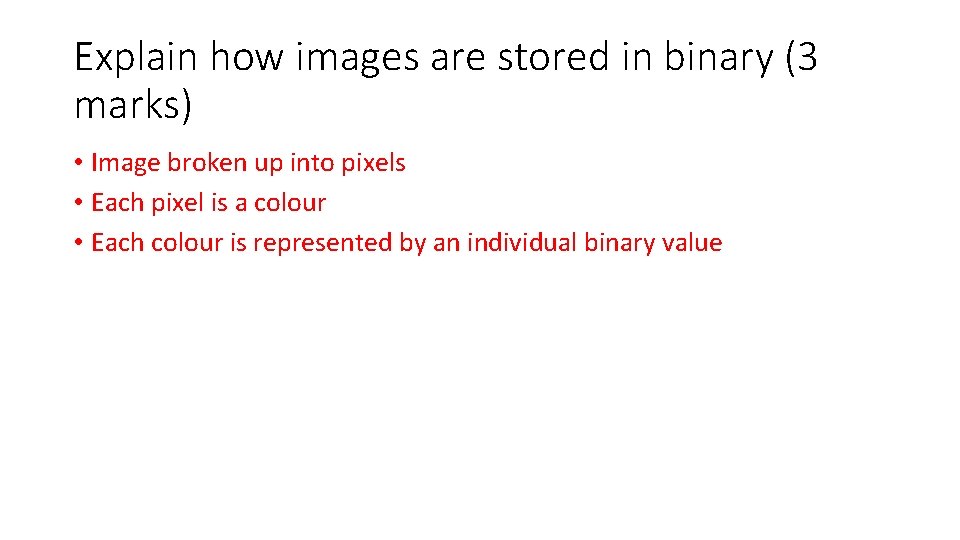 Explain how images are stored in binary (3 marks)

• Image broken up into pixels
• Each pixel is a colour
• Each colour is represented by an individual binary value